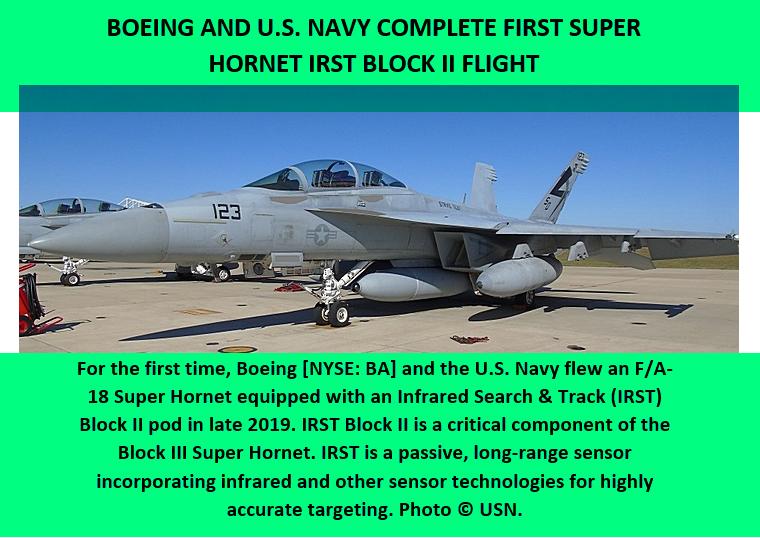 BOEING AND U.S. NAVY COMPLETE FIRST SUPER HORNET IRST BLOCK II FLIGHT

123

For the first time, Boeing [NYSE: BA] and the U.S. Navy flew an F/A-18 Super Hornet equipped with an Infrared Search & Track (IRST) Block II pod in late 2019. IRST Block II is a critical component of the Block III Super Hornet. IRST is a passive, long-range sensor incorporating infrared and other sensor technologies for highly accurate targeting. Photo © USN.